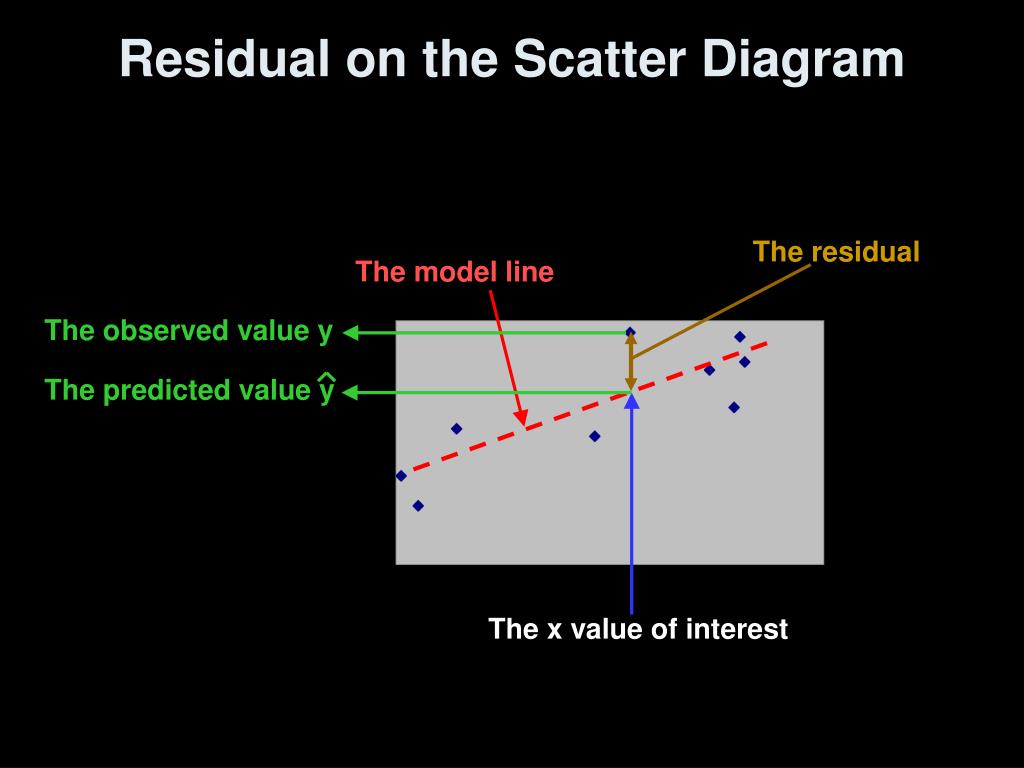 Residual on the Scatter Diagram

The residual

The model line

The observed value y

The predicted value $\hat{y}$

The x value of interest